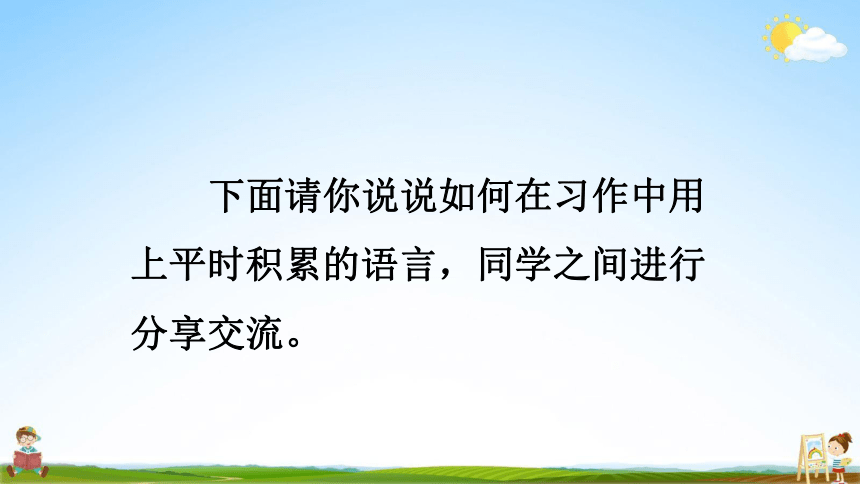 下面请你说说如何在习作中用上平时积累的语言，同学之间进行分享交流。